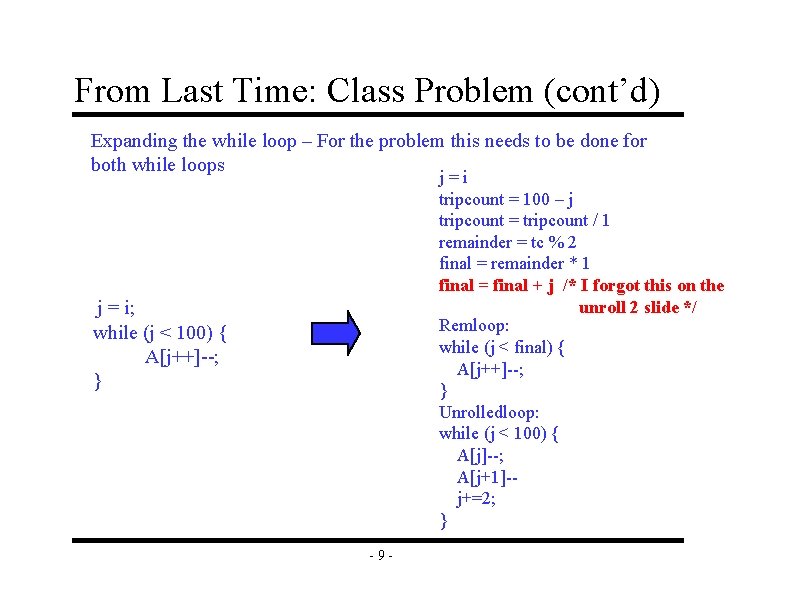 From Last Time: Class Problem (cont'd)

Expanding the while loop – For the problem this needs to be done for both while loops

j = i;
while (j < 100) {
A[j++]--;
}

j = i
tripcount = 100 – j
tripcount = tripcount / 1
remainder = tc % 2
final = remainder * 1
final = final + j /* I forgot this on the unroll 2 slide */
Remloop:
while (j < final) {
A[j++]--;
}
Unrolledloop:
while (j < 100) {
A[j]--;
A[j+1]--
j+=2;
}

- 9 -